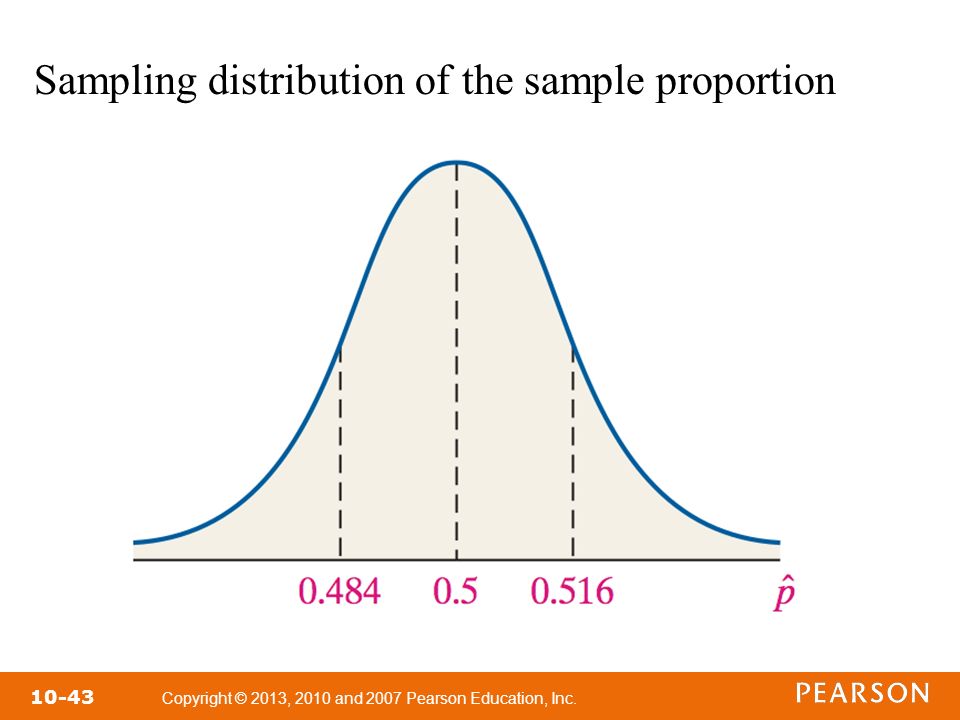 Sampling distribution of the sample proportion

0.484 0.5 0.516 $\hat{p}$

10-43 Copyright © 2013, 2010 and 2007 Pearson Education, Inc.

PEARSON